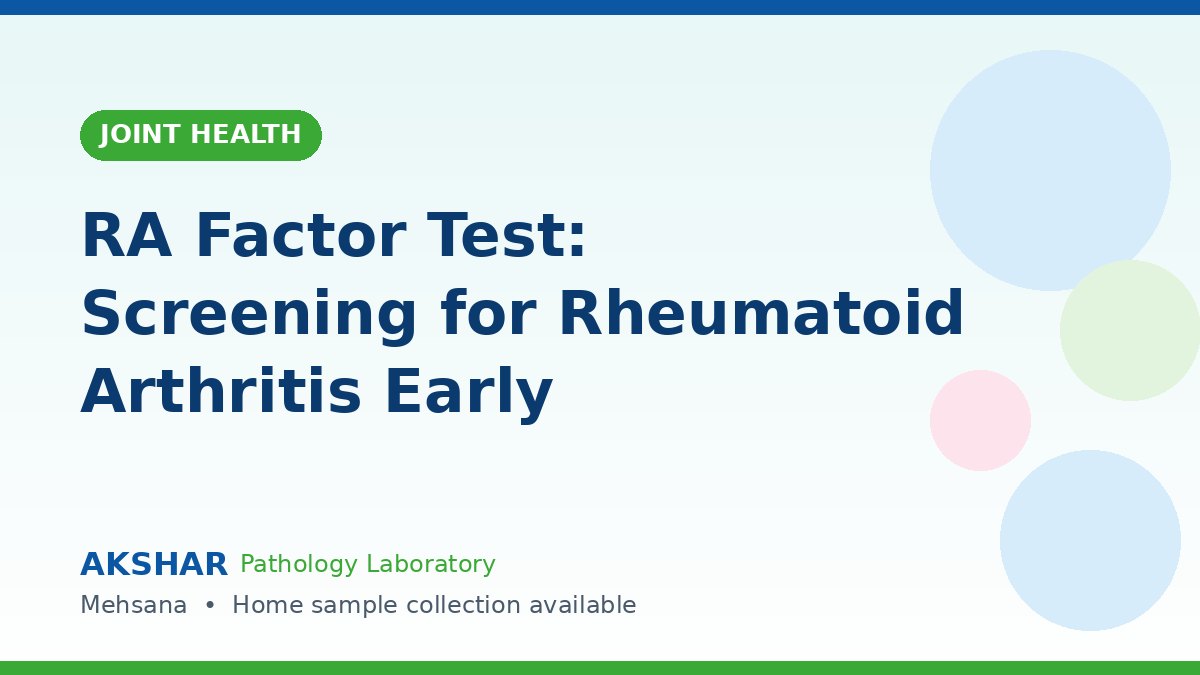 JOINT HEALTH

RA Factor Test: Screening for Rheumatoid Arthritis Early

AKSHAR Pathology Laboratory

Mehsana • Home sample collection available